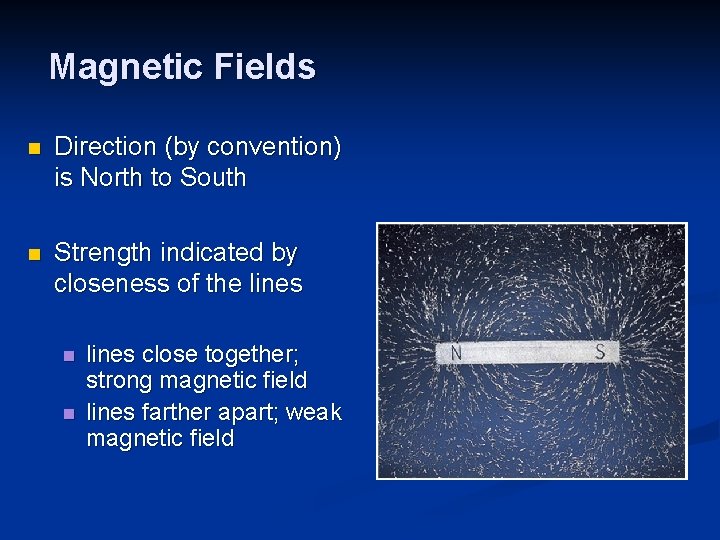 Magnetic Fields

Direction (by convention) is North to South

Strength indicated by closeness of the lines

lines close together; strong magnetic field

lines farther apart; weak magnetic field

N

S